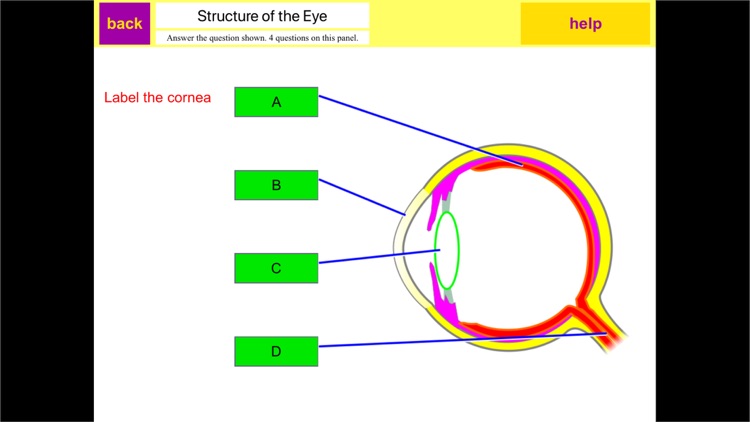 back

Structure of the Eye

Answer the question shown. 4 questions on this panel.

help

Label the cornea

A

B

C

D